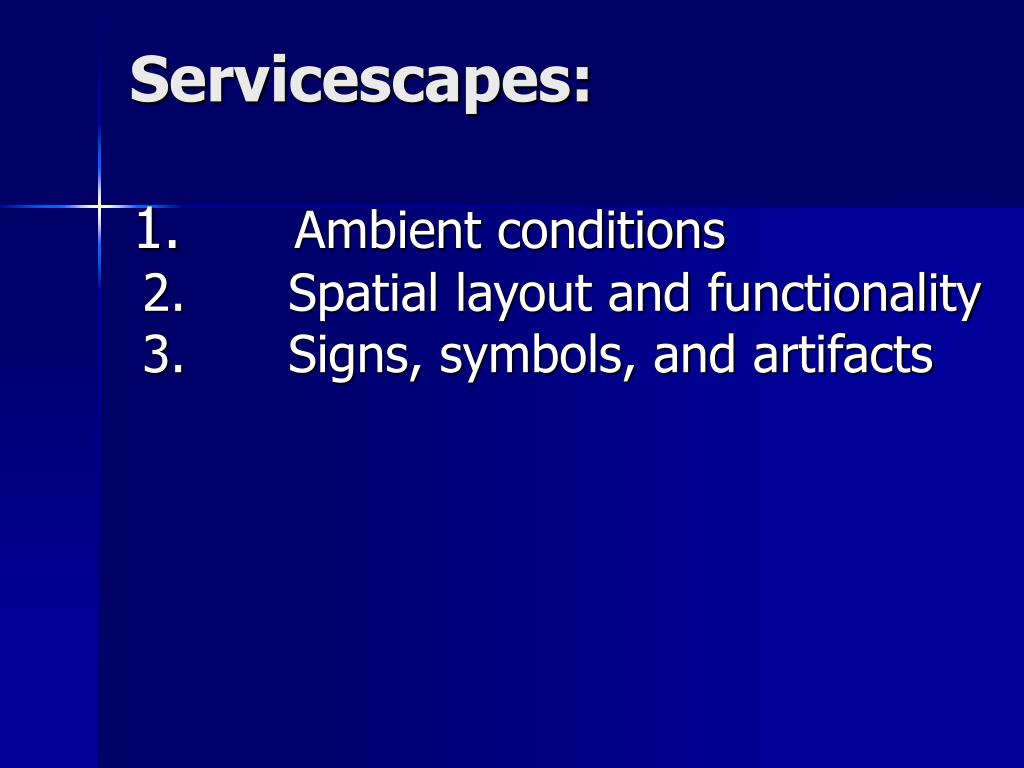 Servicescapes:

1. Ambient conditions
2. Spatial layout and functionality
3. Signs, symbols, and artifacts